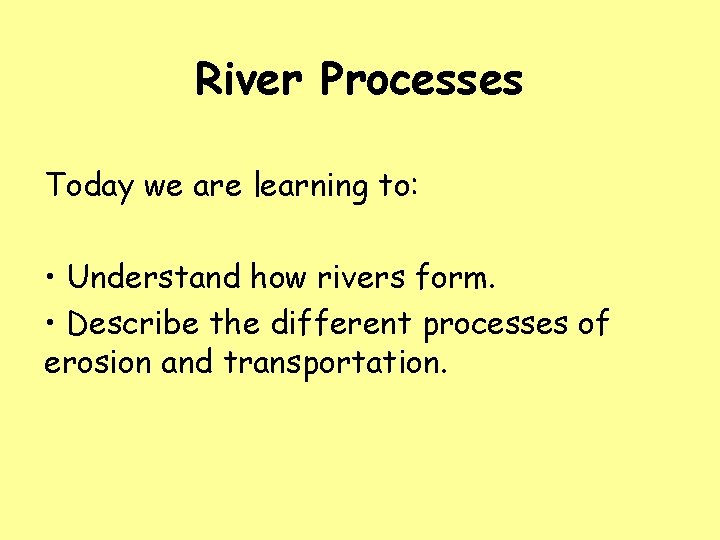 River Processes

Today we are learning to:

• Understand how rivers form.
• Describe the different processes of erosion and transportation.